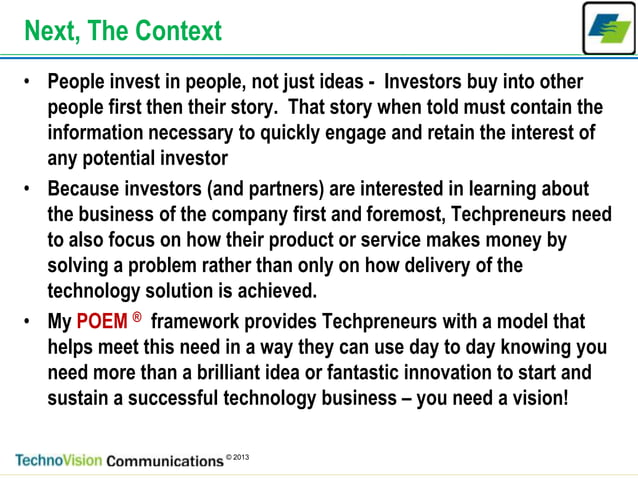 Next, The Context

• People invest in people, not just ideas - Investors buy into other people first then their story. That story when told must contain the information necessary to quickly engage and retain the interest of any potential investor

• Because investors (and partners) are interested in learning about the business of the company first and foremost, Techpreneurs need to also focus on how their product or service makes money by solving a problem rather than only on how delivery of the technology solution is achieved.

• My POEM ® framework provides Techpreneurs with a model that helps meet this need in a way they can use day to day knowing you need more than a brilliant idea or fantastic innovation to start and sustain a successful technology business – you need a vision!

TechnoVision Communications © 2013